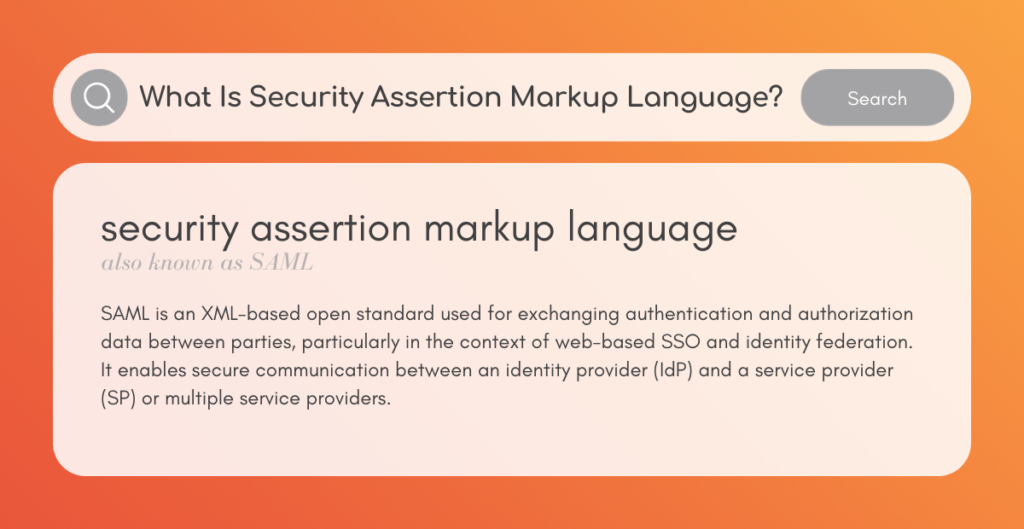 What Is Security Assertion Markup Language?

Search

security assertion markup language

also known as SAML

SAML is an XML-based open standard used for exchanging authentication and authorization data between parties, particularly in the context of web-based SSO and identity federation. It enables secure communication between an identity provider (IdP) and a service provider (SP) or multiple service providers.